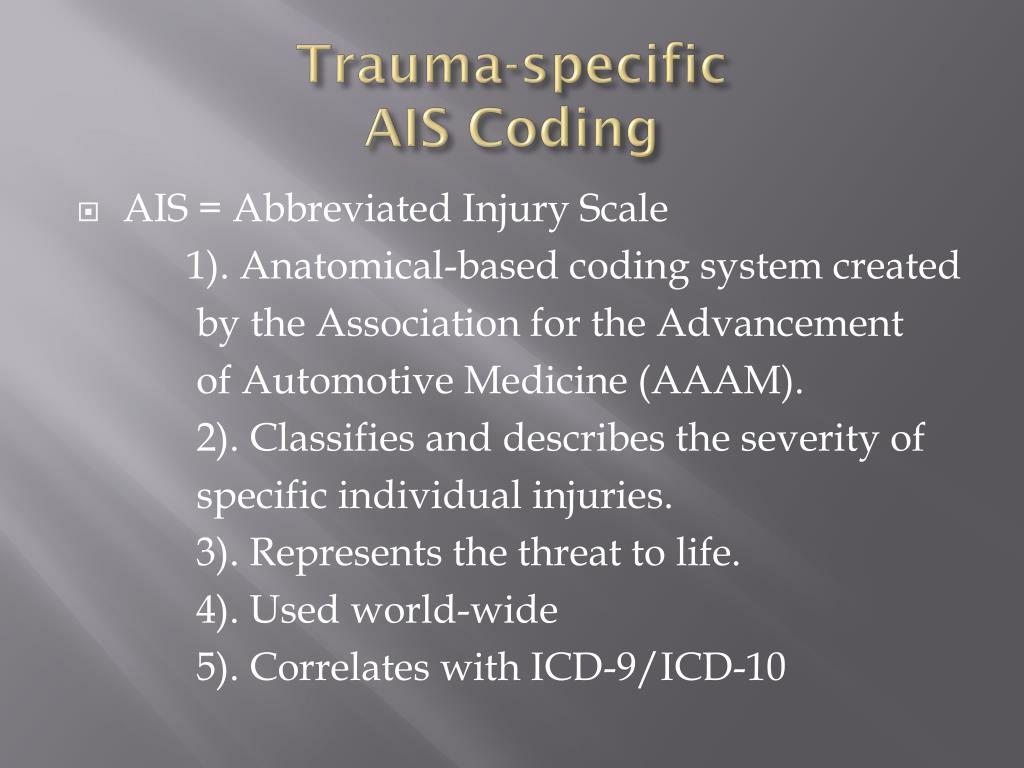 Trauma-specific
AIS Coding

AIS = Abbreviated Injury Scale

1). Anatomical-based coding system created by the Association for the Advancement of Automotive Medicine (AAAM).

2). Classifies and describes the severity of specific individual injuries.

3). Represents the threat to life.

4). Used world-wide

5). Correlates with ICD-9/ICD-10